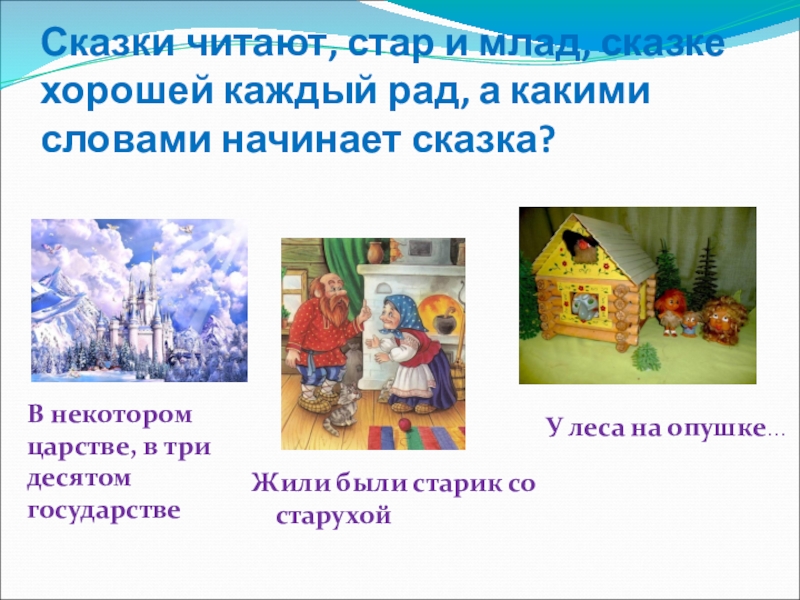 Сказки читают, стар и млад, сказке хорошей каждый рад, а какими словами начинает сказка?

В некотором царстве, в три десятом государстве

Жили были старик со старухой

У леса на опушке…